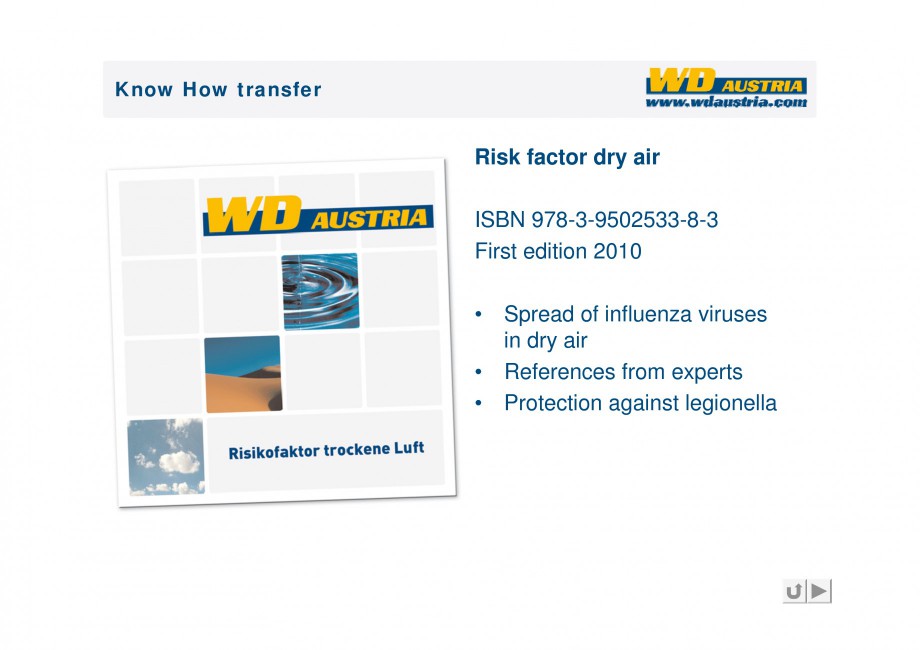 Know How transfer

WD AUSTRIA
www.wdaustria.com

WD AUSTRIA

Risikofaktor trockene Luft

Risk factor dry air

ISBN 978-3-9502533-8-3
First edition 2010

• Spread of influenza viruses in dry air
• References from experts
• Protection against legionella